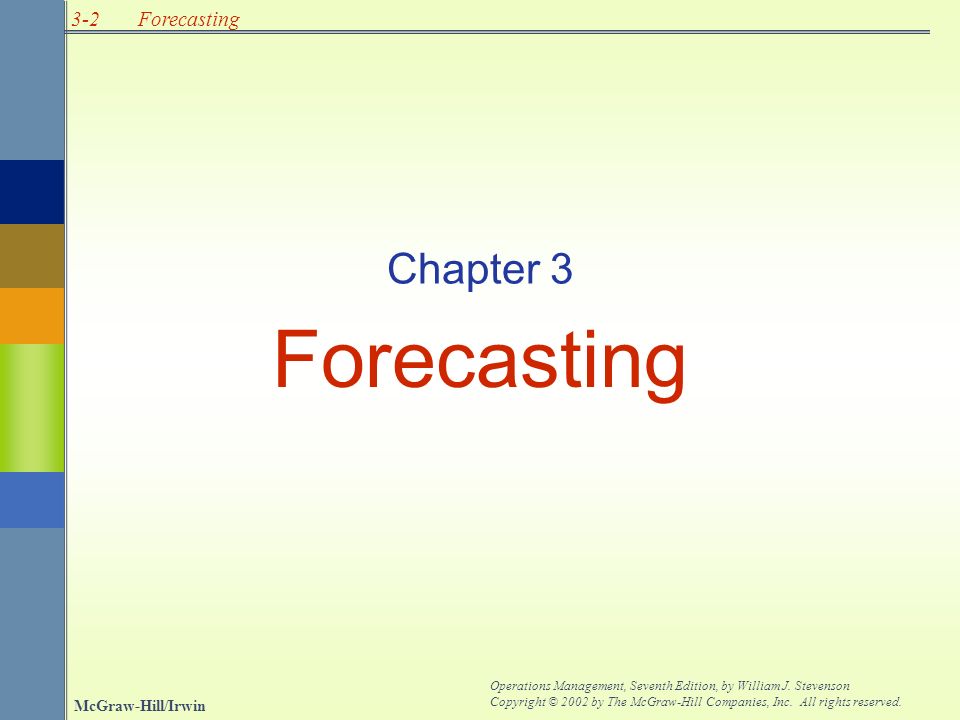 3-2 Forecasting

Chapter 3

Forecasting

McGraw-Hill/Irwin

Operations Management, Seventh Edition, by William J. Stevenson
Copyright © 2002 by The McGraw-Hill Companies, Inc. All rights reserved.